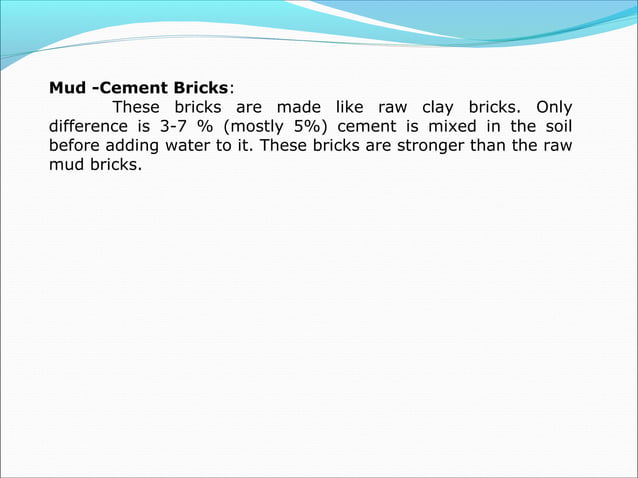 Mud -Cement Bricks:

These bricks are made like raw clay bricks. Only difference is 3-7 % (mostly 5%) cement is mixed in the soil before adding water to it. These bricks are stronger than the raw mud bricks.